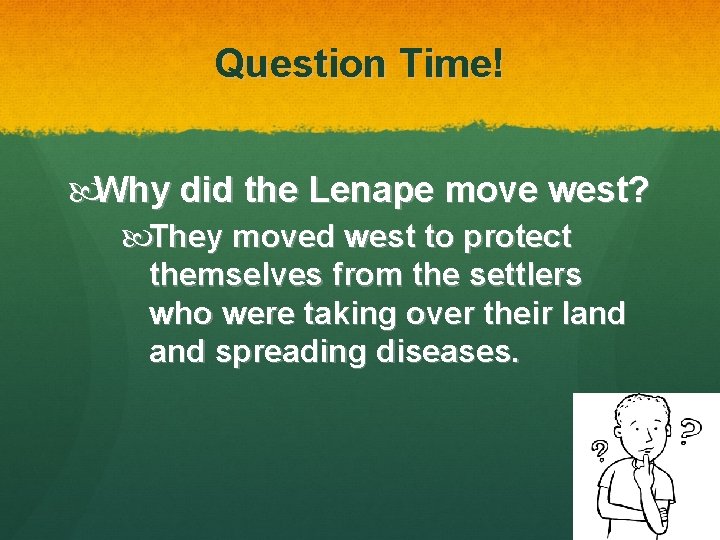 Question Time!

Why did the Lenape move west?

They moved west to protect themselves from the settlers who were taking over their land and spreading diseases.

? ?